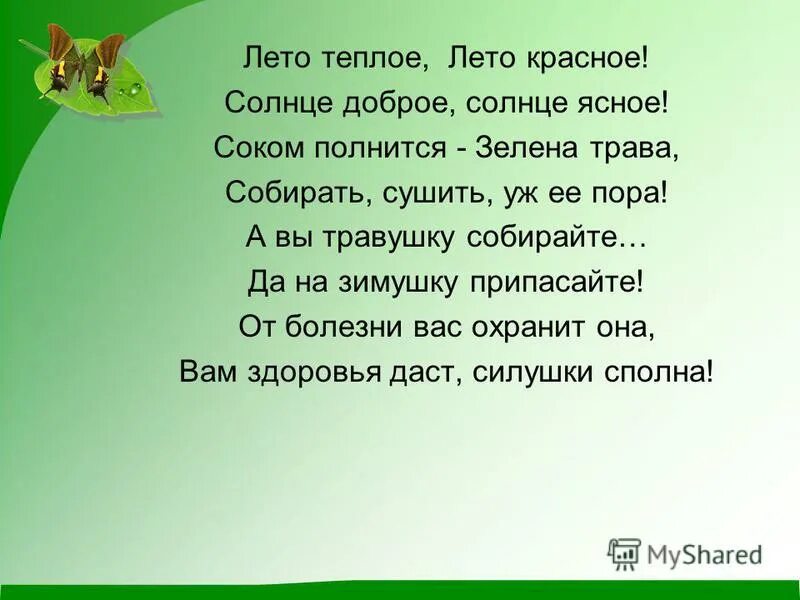 Лето теплое, Лето красное!
Солнце доброе, солнце ясное!
Соком полнится - Зелена трава,
Собирать, сушить, уж ее пора!
А вы травушку собирайте…
Да на зимушку припасайте!
От болезни вас охранит она,
Вам здоровья даст, силушки сполна!

MyShared